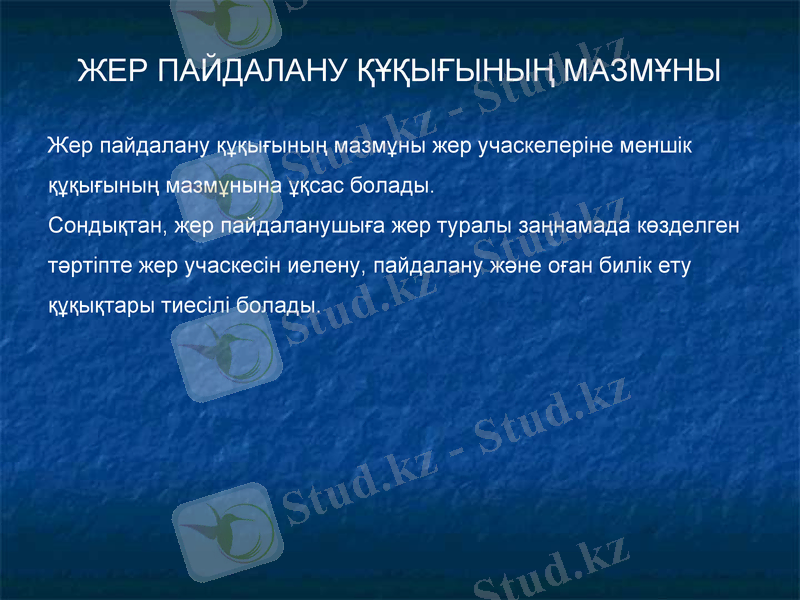 ЖЕР ПАЙДАЛАНУ ҚҰҚЫҒЫНЫҢ МАЗМҰНЫ

Жер пайдалану құқығының мазмұны жер учаскелеріне меншік құқығының мазмұнына ұқсас болады.
Сондықтан, жер пайдаланушыға жер туралы заңнамада көзделген тәртіпте жер учаскесін иелену, пайдалану және оған билік ету құқықтары тиесілі болады.

Stud.kz - Stud.kz
Stud.kz - Stud.kz
Stud.kz - Stud.kz
Stud.kz